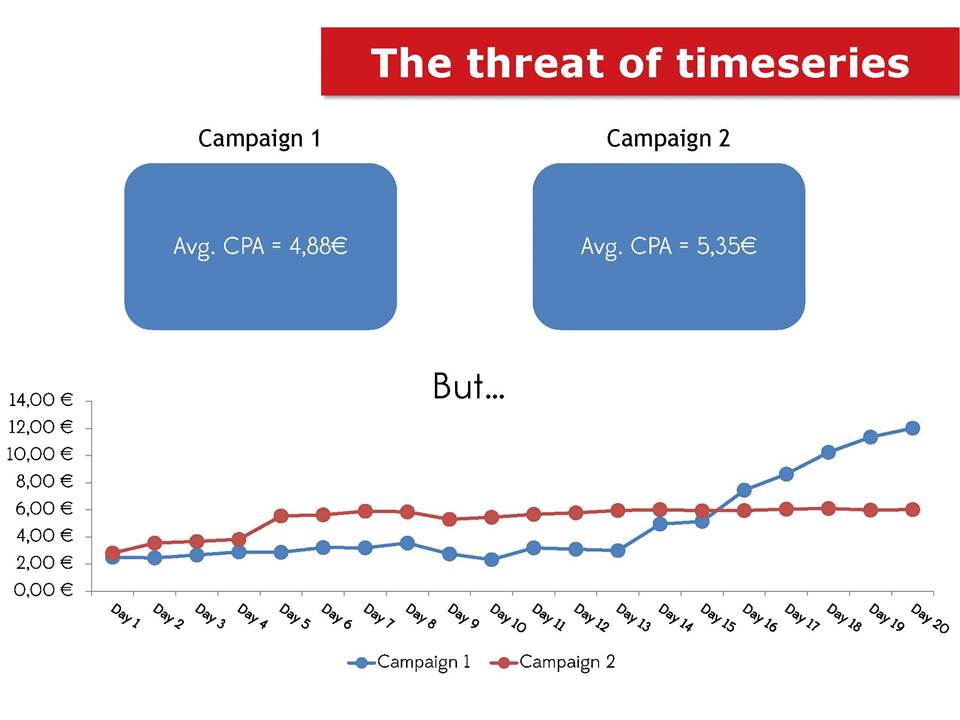 The threat of timeseries

Campaign 1

Avg. CPA = 4,88€

Campaign 2

Avg. CPA = 5,35€

But...

14,00 €
12,00 €
10,00 €
8,00 €
6,00 €
4,00 €
2,00 €
0,00 €

Day 1 Day 2 Day 3 Day 4 Day 5 Day 6 Day 7 Day 8 Day 9 Day 10 Day 11 Day 12 Day 13 Day 14 Day 15 Day 16 Day 17 Day 18 Day 19 Day 20

Campaign 1 Campaign 2